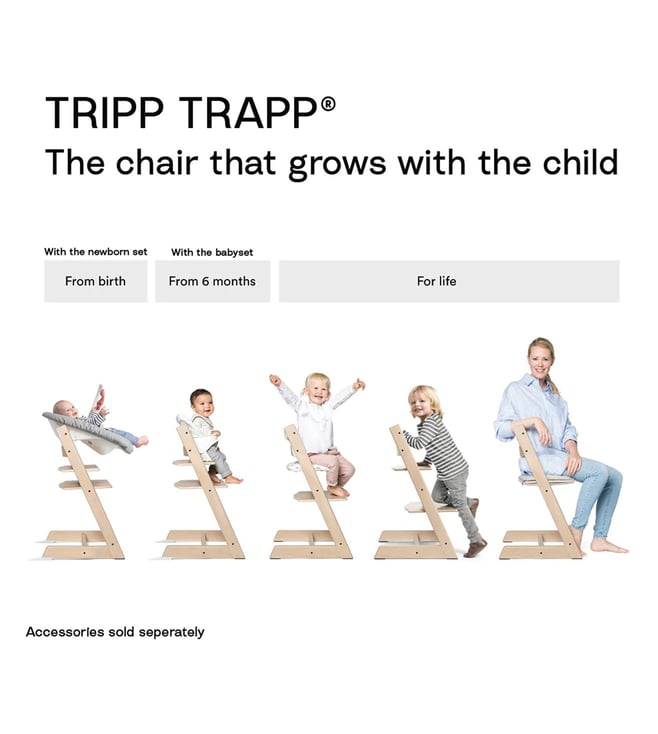 TRIPP TRAPP®
The chair that grows with the child

With the newborn set
From birth

With the babyset
From 6 months

For life

Accessories sold seperately